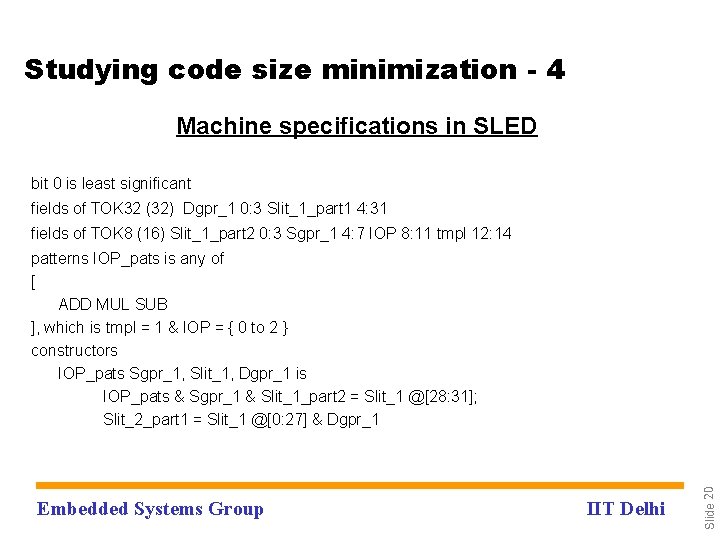 Studying code size minimization - 4

Machine specifications in SLED

bit 0 is least significant
fields of TOK32 (32) Dgpr_1 0:3 Slit_1_part1 4:31
fields of TOK8 (16) Slit_1_part2 0:3 Sgpr_1 4:7 IOP 8:11 tmpl 12:14
patterns IOP_pats is any of
[
ADD MUL SUB
], which is tmpl = 1 & IOP = { 0 to 2 }
constructors
IOP_pats Sgpr_1, Slit_1, Dgpr_1 is
IOP_pats & Sgpr_1 & Slit_1_part2 = Slit_1 @[28:31];
Slit_2_part1 = Slit_1 @[0:27] & Dgpr_1

Embedded Systems Group

IIT Delhi

Slide 20